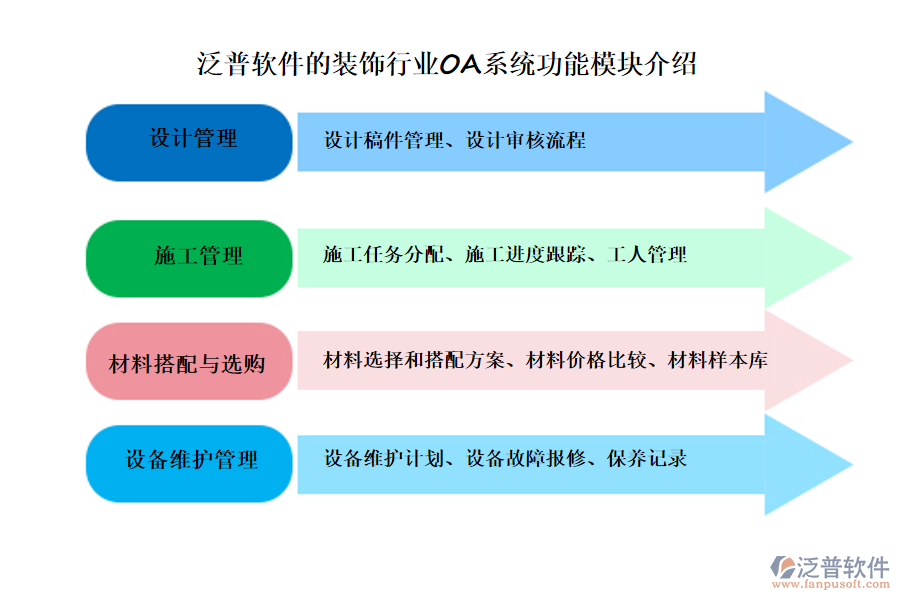 泛普软件的装饰行业OA系统功能模块介绍

设计管理
设计稿件管理、设计审核流程

施工管理
施工任务分配、施工进度跟踪、工人管理

材料搭配与选购
材料选择和搭配方案、材料价格比较、材料样本库

设备维护管理
设备维护计划、设备故障报修、保养记录

泛普软件
www.fanpusoft.com